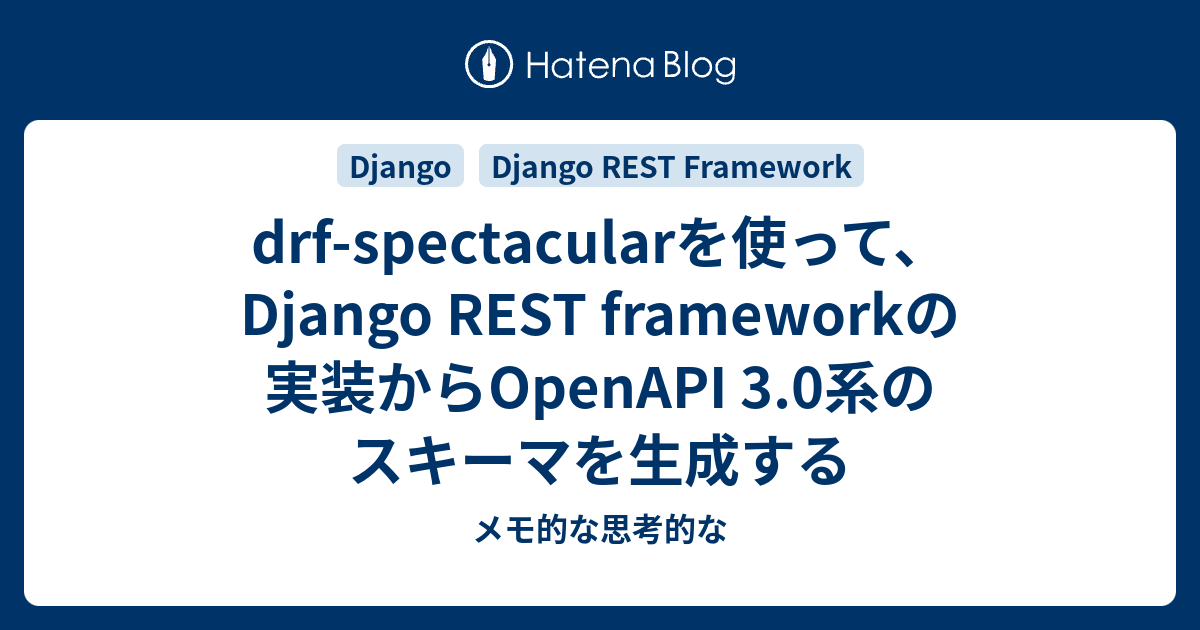 Hatena Blog

Django
Django REST Framework

drf-spectacularを使って、Django REST frameworkの実装からOpenAPI 3.0系のスキーマを生成する

メモ的な思考的な